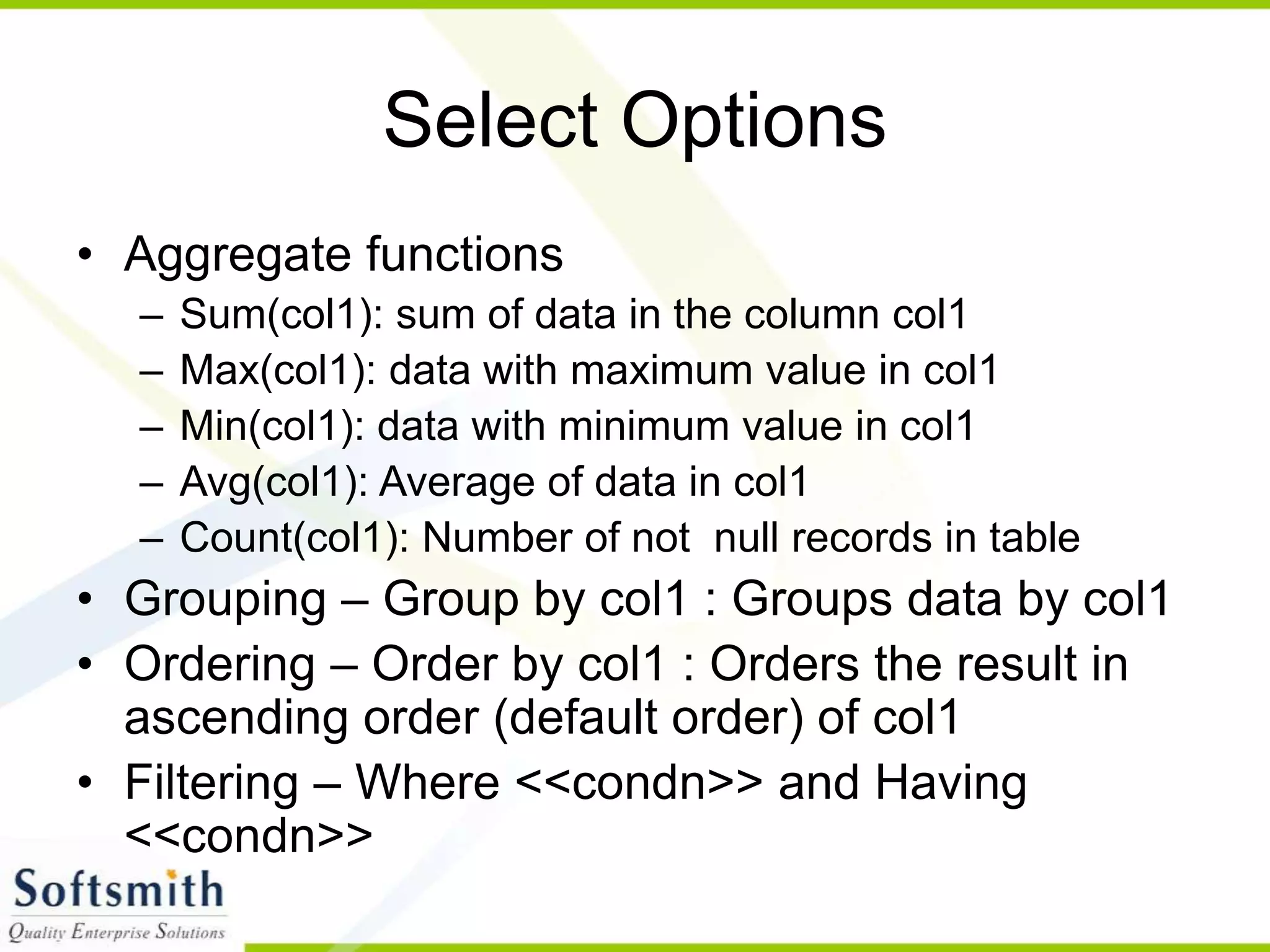 Select Options

• Aggregate functions
– Sum(col1): sum of data in the column col1
– Max(col1): data with maximum value in col1
– Min(col1): data with minimum value in col1
– Avg(col1): Average of data in col1
– Count(col1): Number of not null records in table
• Grouping – Group by col1 : Groups data by col1
• Ordering – Order by col1 : Orders the result in ascending order (default order) of col1
• Filtering – Where <<condn>> and Having <<condn>>

Softsmith
Quality Enterprise Solutions